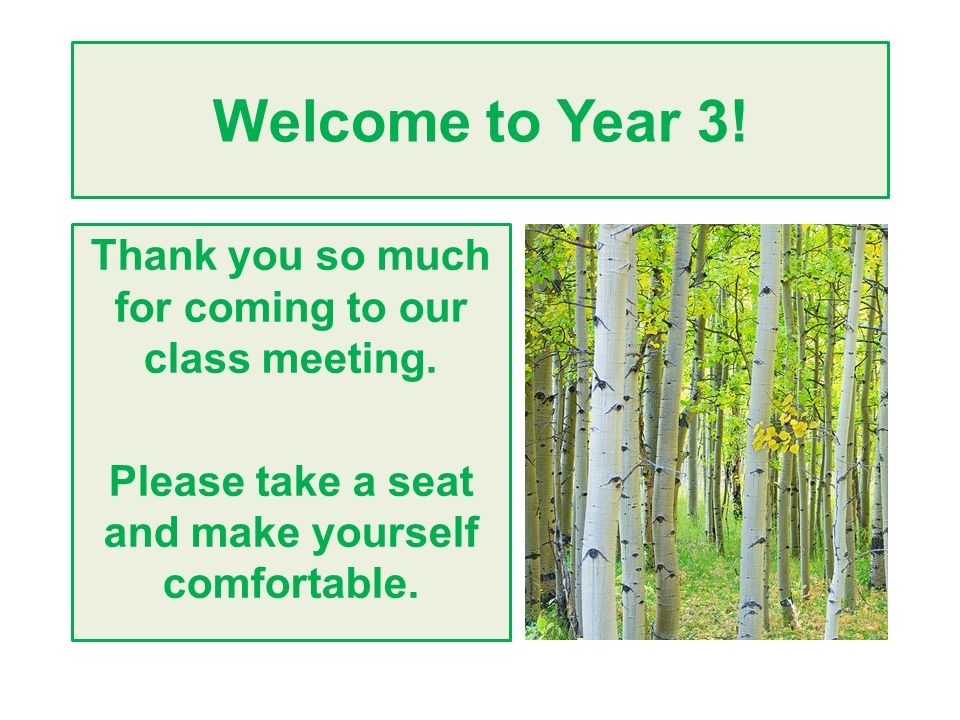 Welcome to Year 3!

Thank you so much for coming to our class meeting.

Please take a seat and make yourself comfortable.